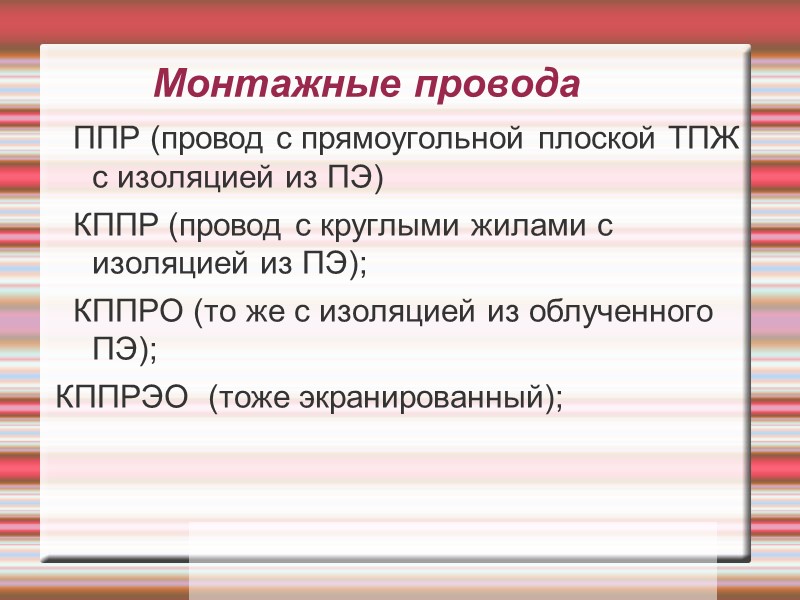 Монтажные провода

ППР (провод с прямоугольной плоской ТПЖ с изоляцией из ПЭ)

КППР (провод с круглыми жилами с изоляцией из ПЭ);

КППРО (то же с изоляцией из облученного ПЭ);

КППРЭО (тоже экранированный);